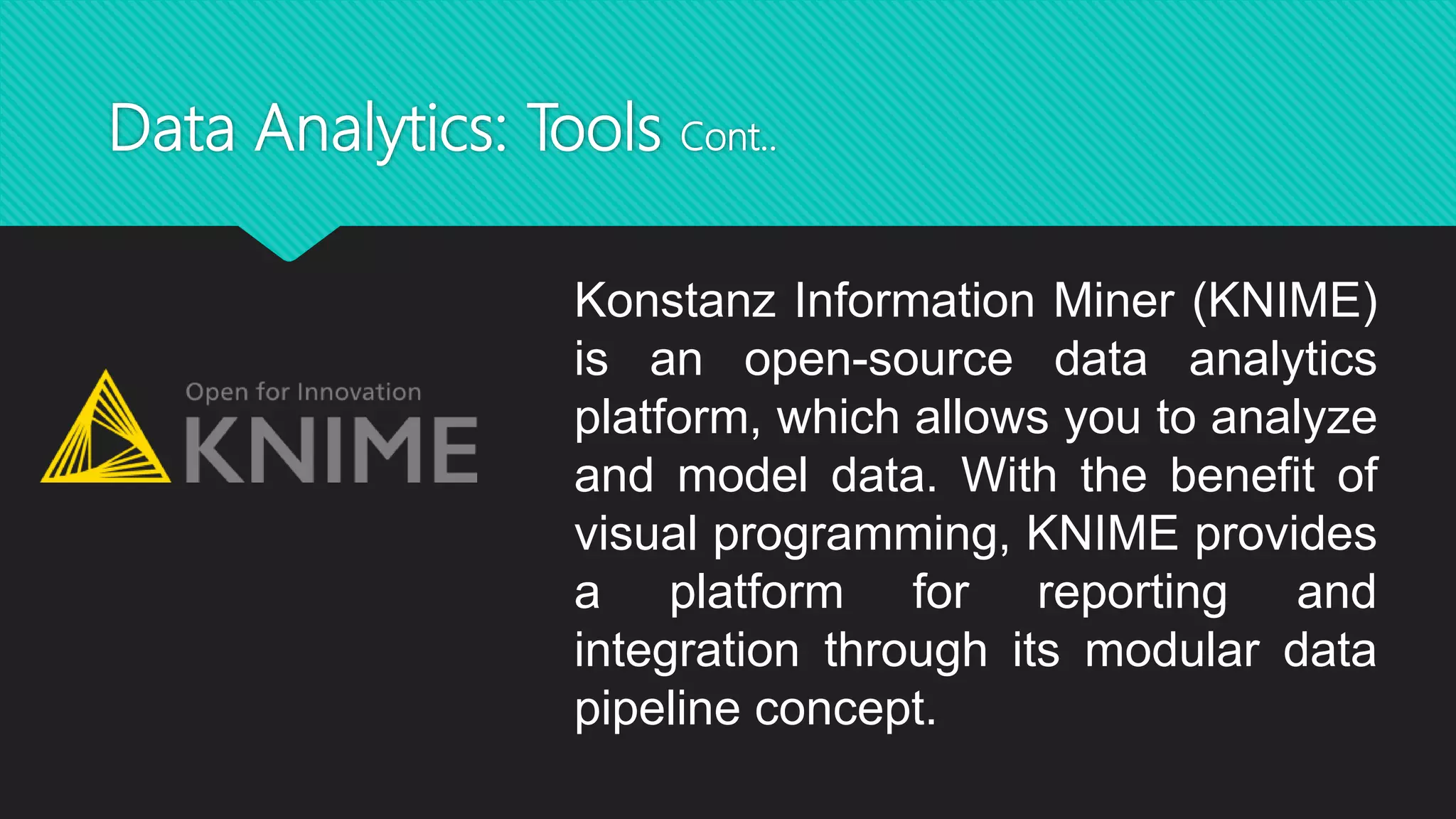 Data Analytics: Tools Cont..

Open for Innovation
KNIME

Konstanz Information Miner (KNIME) is an open-source data analytics platform, which allows you to analyze and model data. With the benefit of visual programming, KNIME provides a platform for reporting and integration through its modular data pipeline concept.